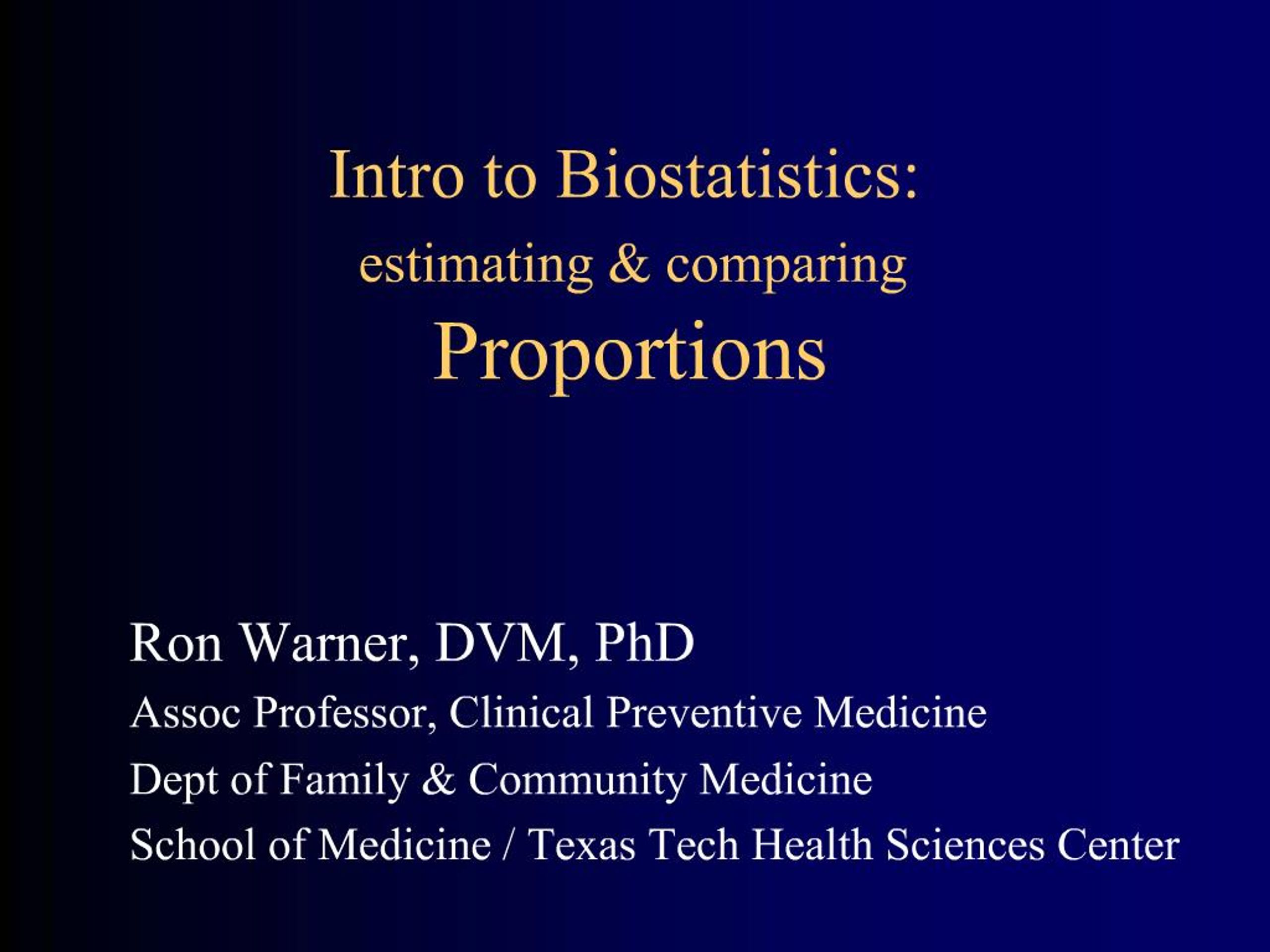 Intro to Biostatistics:
estimating & comparing
Proportions

Ron Warner, DVM, PhD
Assoc Professor, Clinical Preventive Medicine
Dept of Family & Community Medicine
School of Medicine / Texas Tech Health Sciences Center